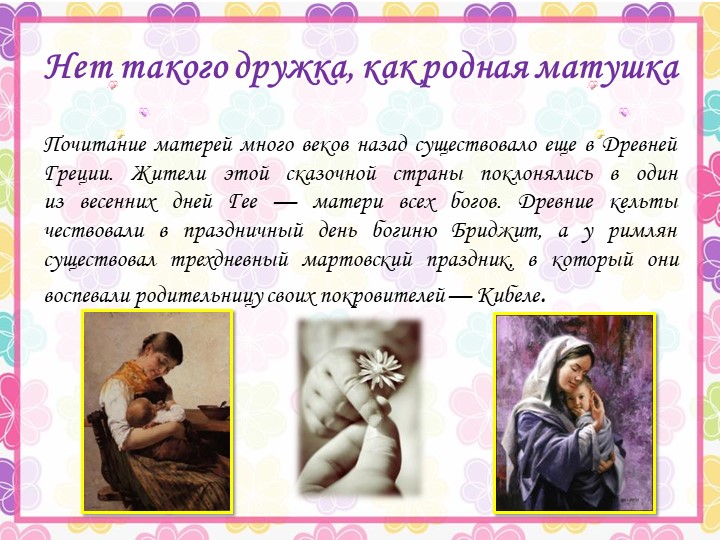 Нет такого дружка, как родная матушка

Почитание матерей много веков назад существовало еще в Древней Греции. Жители этой сказочной страны поклонялись в один из весенних дней Гее — матери всех богов. Древние кельты чествовали в праздничный день богиню Бриджит, а у римлян существовал трехдневный мартовский праздник, в который они воспевали родительницу своих покровителей — Кибеле.